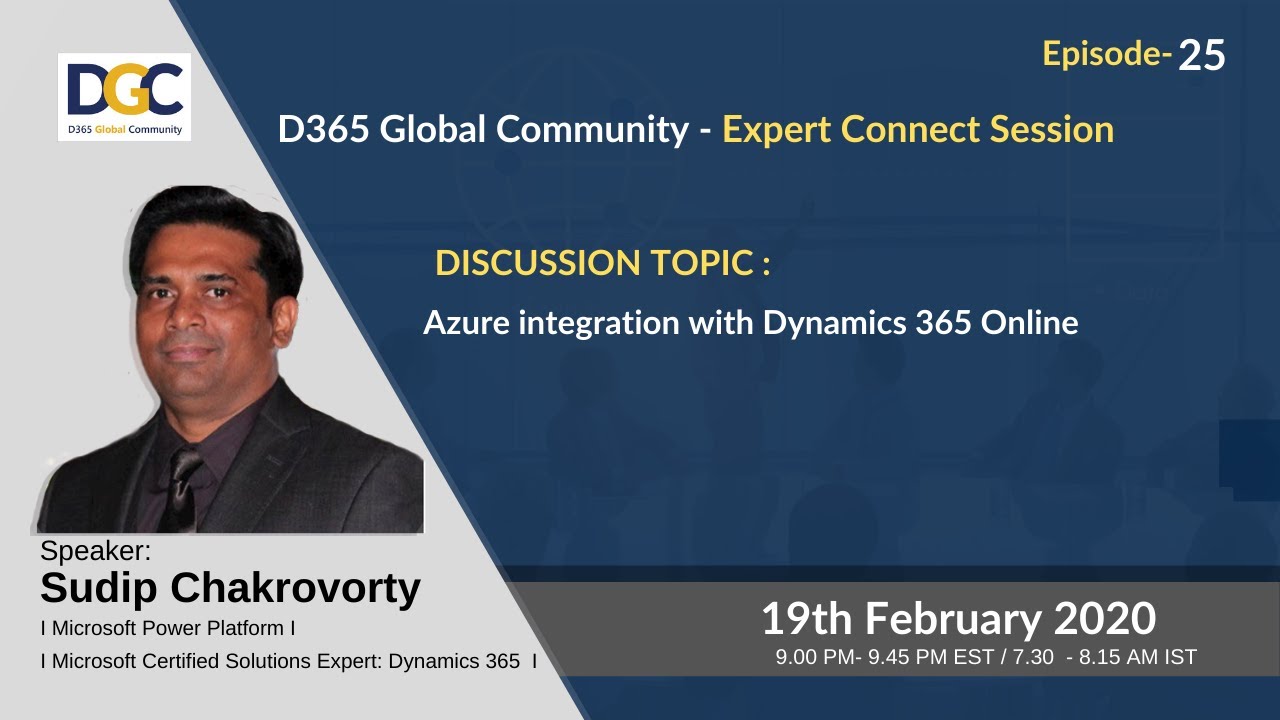 DGC
D365 Global Community

Episode- 25

D365 Global Community - Expert Connect Session

DISCUSSION TOPIC :

Azure integration with Dynamics 365 Online

Speaker:
Sudip Chakrovorty
I Microsoft Power Platform I
I Microsoft Certified Solutions Expert: Dynamics 365 I

19th February 2020
9.00 PM- 9.45 PM EST / 7.30 - 8.15 AM IST